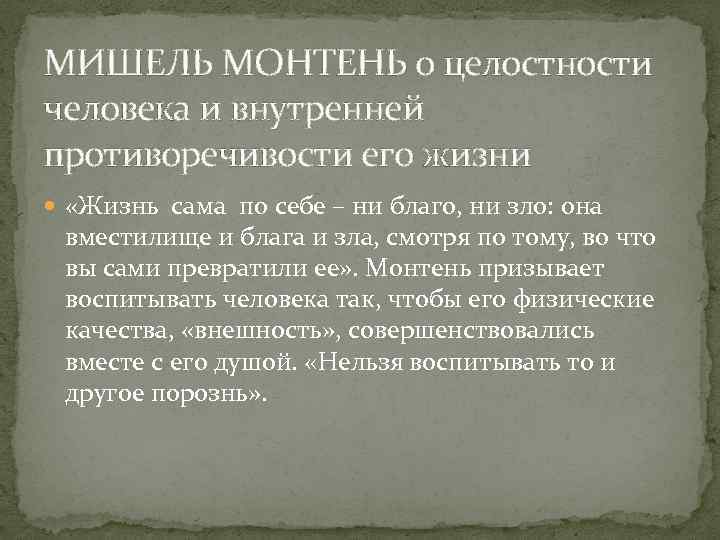 МИШЕЛЬ МОНТЕНЬ о целостности человека и внутренней противоречивости его жизни

«Жизнь сама по себе – ни благо, ни зло: она вместилище и блага и зла, смотря по тому, во что вы сами превратили ее». Монтень призывает воспитывать человека так, чтобы его физические качества, «внешность», совершенствовались вместе с его душой. «Нельзя воспитывать то и другое порознь».